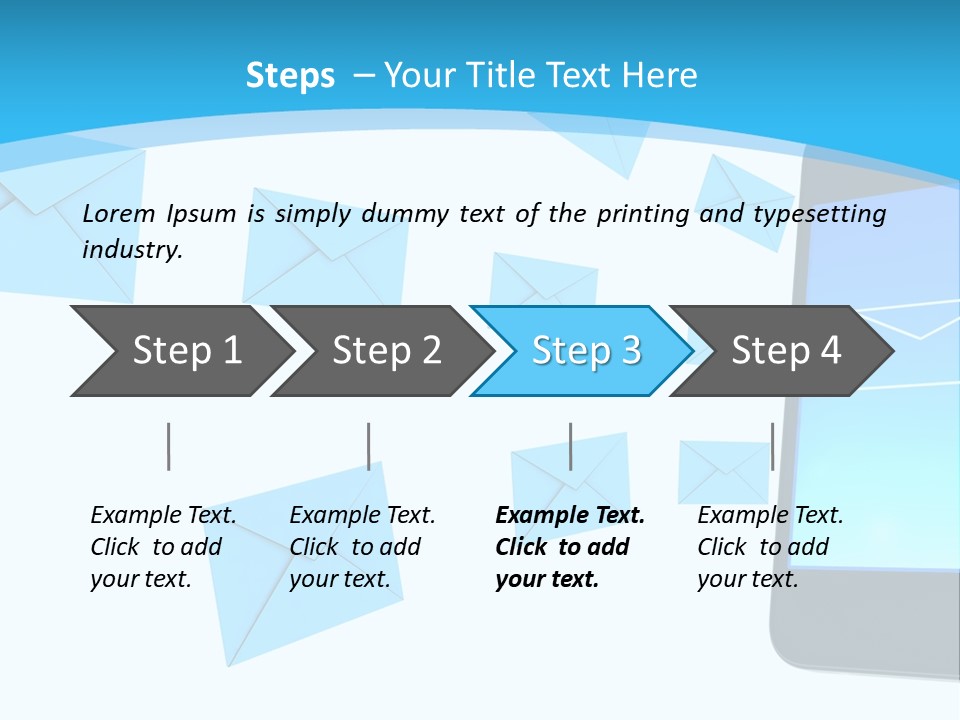 Steps – Your Title Text Here

Lorem Ipsum is simply dummy text of the printing and typesetting industry.

Step 1

Step 2

Step 3

Step 4

Example Text. Click to add your text.

Example Text. Click to add your text.

Example Text. Click to add your text.

Example Text. Click to add your text.